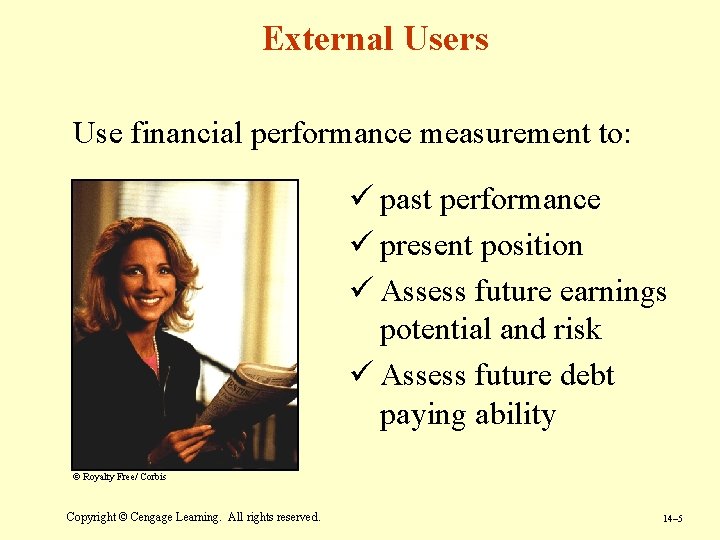 External Users

Use financial performance measurement to:

✓ past performance
✓ present position
✓ Assess future earnings potential and risk
✓ Assess future debt paying ability

© Royalty Free/ Corbis

Copyright © Cengage Learning. All rights reserved.

14–5